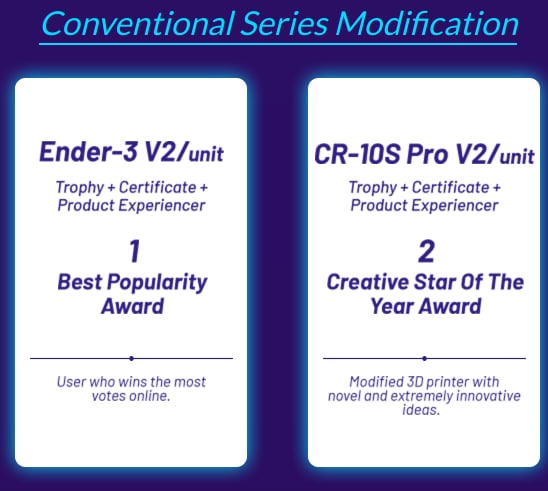 Conventional Series Modification

Ender-3 V2/unit

Trophy + Certificate + Product Experiencer

1

Best Popularity Award

User who wins the most votes online.

CR-10S Pro V2/unit

Trophy + Certificate + Product Experiencer

2

Creative Star Of The Year Award

Modified 3D printer with novel and extremely innovative ideas.